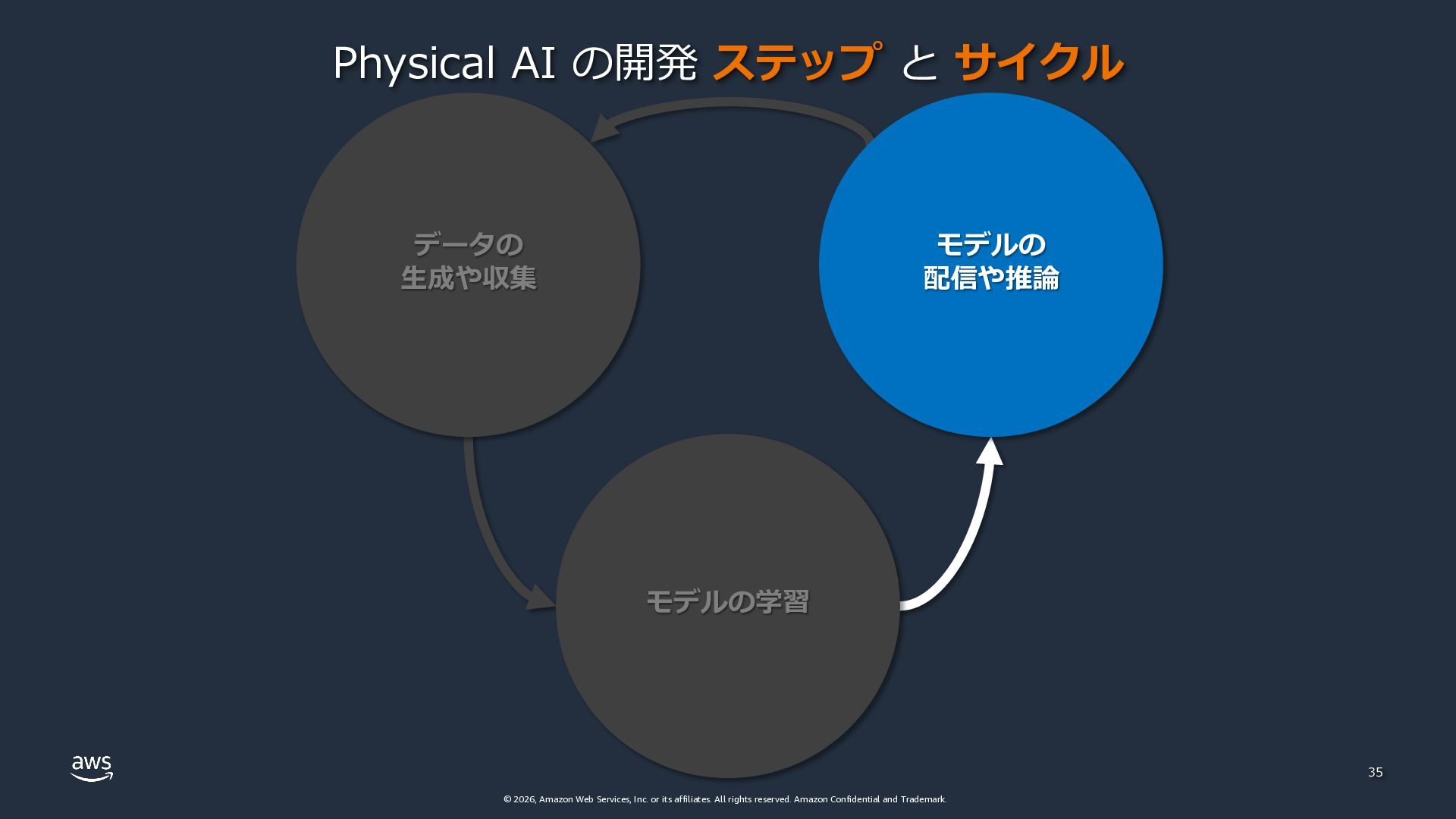 Physical AI の開発 ステップ と サイクル

データの
生成や収集

モデルの
配信や推論

モデルの学習

aws

35

© 2026, Amazon Web Services, Inc. or its affiliates. All rights reserved. Amazon Confidential and Trademark.